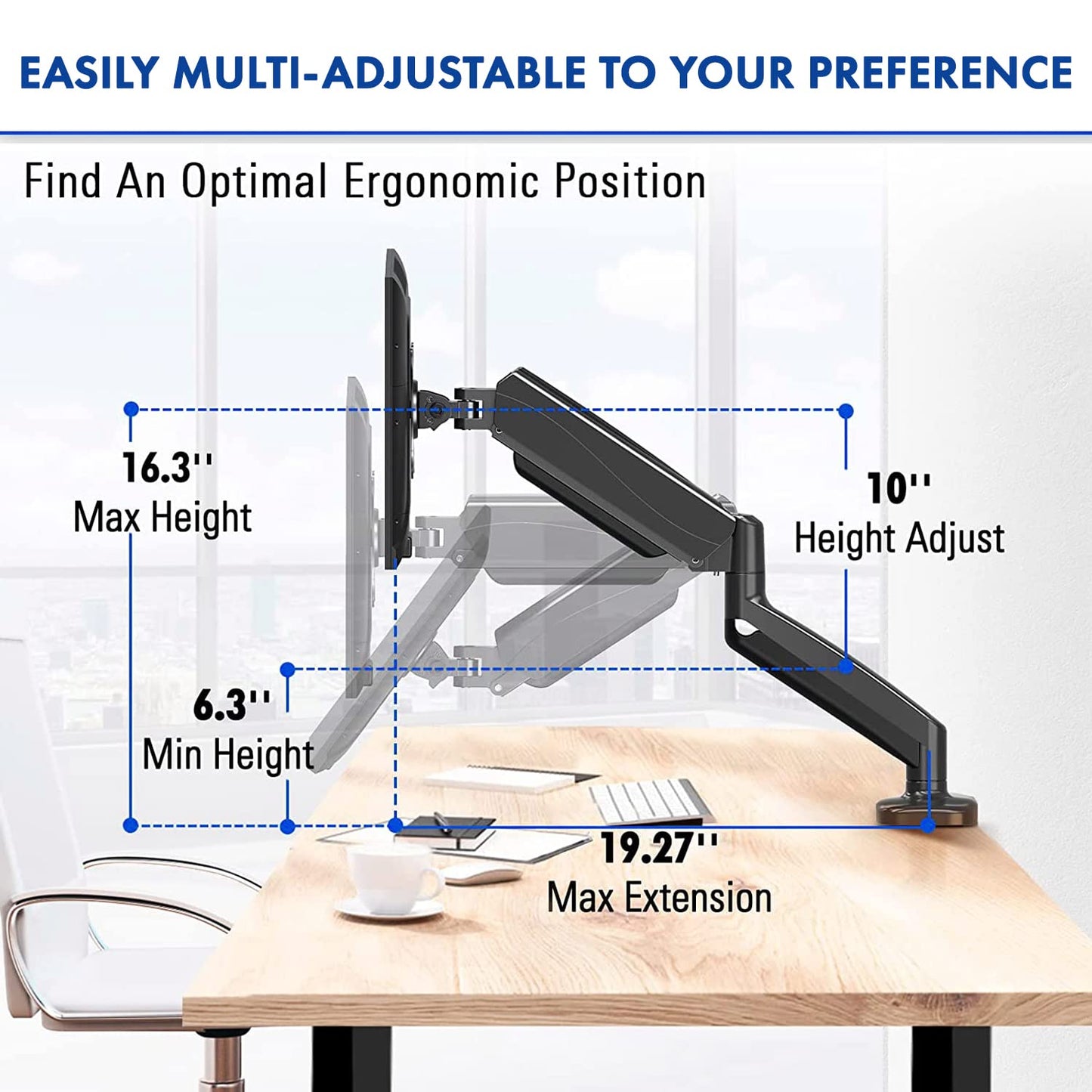 EASILY MULTI-ADJUSTABLE TO YOUR PREFERENCE

Find An Optimal Ergonomic Position

16.3''
Max Height

10''
Height Adjust

6.3''
Min Height

19.27''
Max Extension